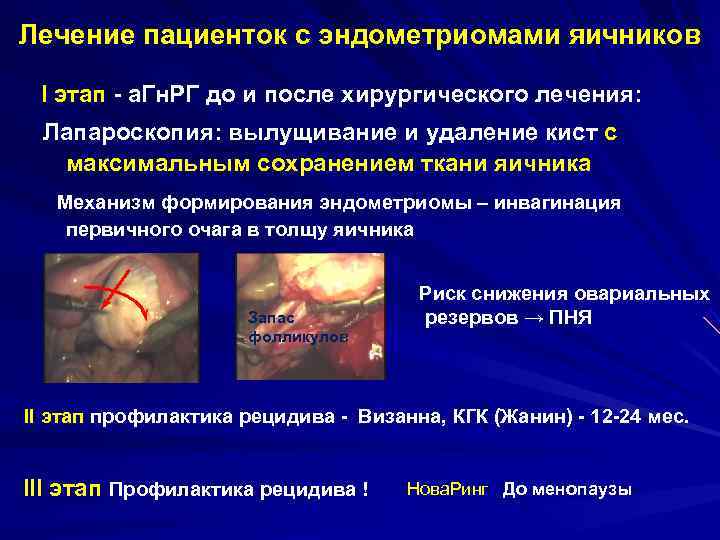 Лечение пациенток с эндометриомами яичников

I этап - аГнРГ до и после хирургического лечения:

Лапароскопия: вылущивание и удаление кист с максимальным сохранением ткани яичника

Механизм формирования эндометриомы – инвагинация первичного очага в толщу яичника

Запас фолликулов

Риск снижения овариальных резервов → ПНЯ

II этап профилактика рецидива - Визанна, КГК (Жанин) - 12-24 мес.

III этап Профилактика рецидива ! НоваРинг До менопаузы